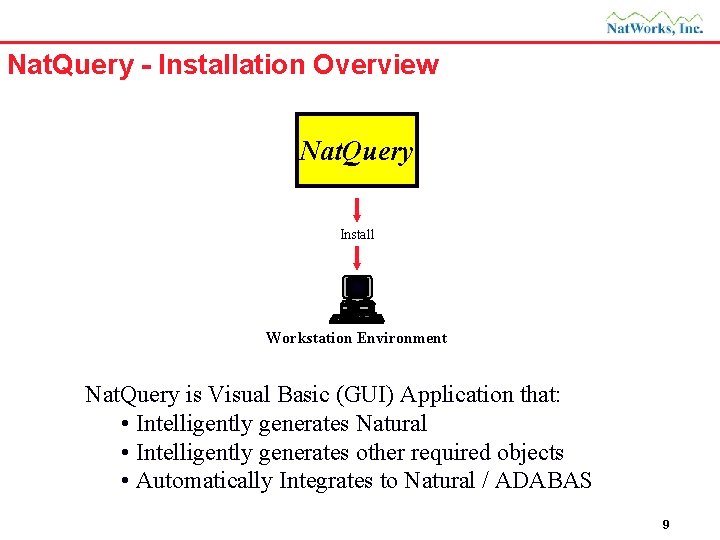 NatWorks, Inc.

NatQuery - Installation Overview

NatQuery

Install

Workstation Environment

NatQuery is Visual Basic (GUI) Application that:
• Intelligently generates Natural
• Intelligently generates other required objects
• Automatically Integrates to Natural / ADABAS

9